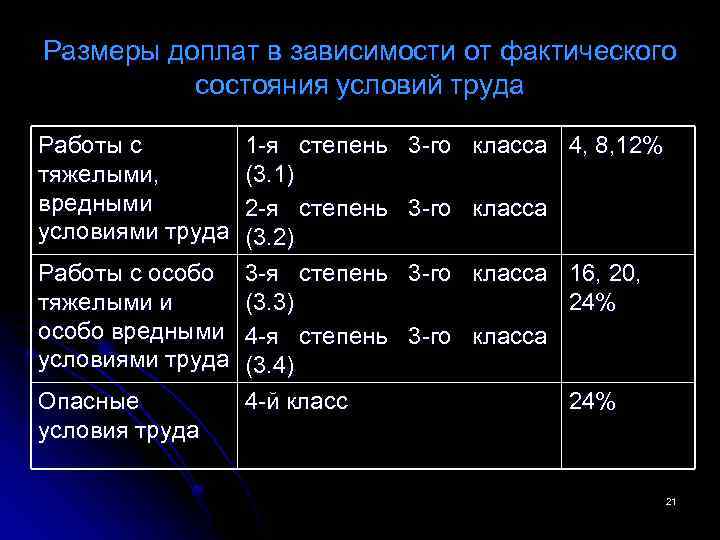 Размеры доплат в зависимости от фактического состояния условий труда

| | | |
|---|---|---|
| Работы с тяжелыми, вредными условиями труда | 1-я степень 3-го класса (3.1) 2-я степень 3-го класса (3.2) | 4, 8,12% |
| Работы с особо тяжелыми и особо вредными условиями труда | 3-я степень 3-го класса (3.3) 4-я степень 3-го класса (3.4) | 16, 20, 24% |
| Опасные условия труда | 4-й класс | 24% |

21